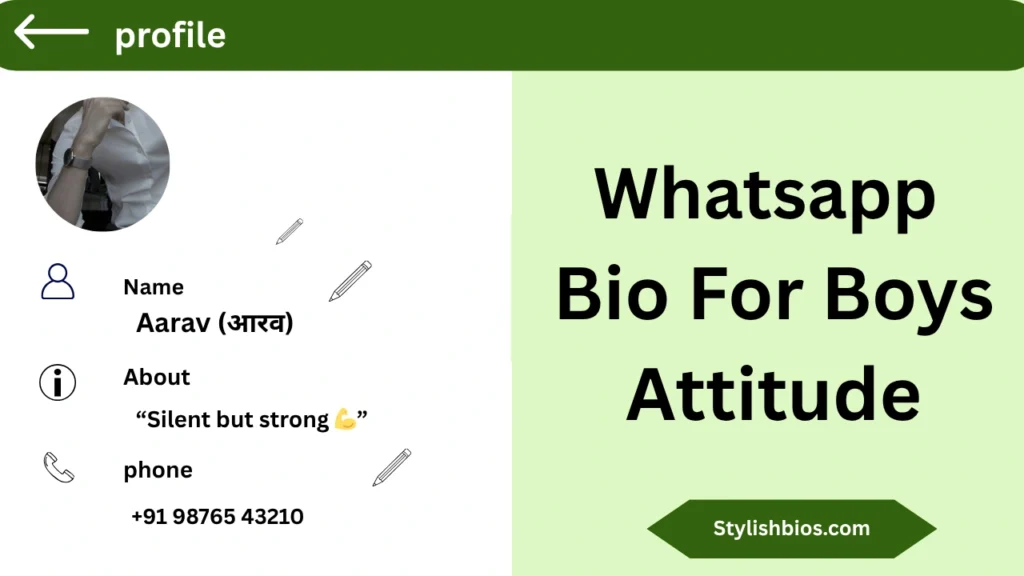 profile

Name
Aarav (आरव)

About
“Silent but strong 💪”

phone
+91 98765 43210

Whatsapp Bio For Boys Attitude

Stylishbios.com